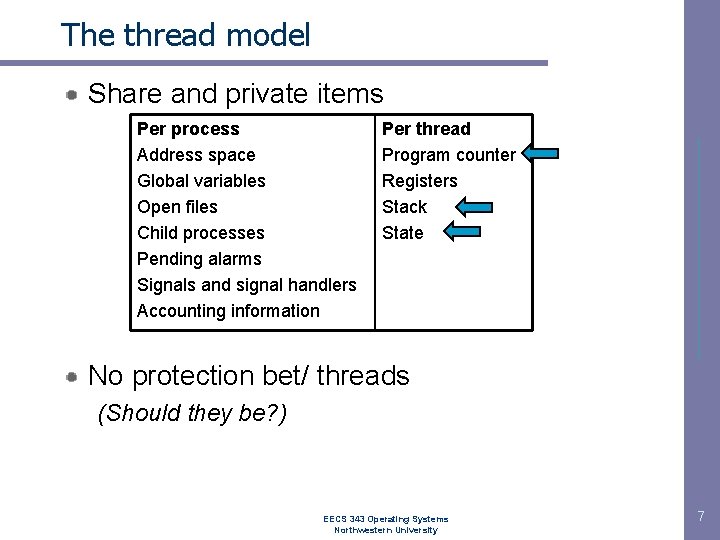 The thread model

Share and private items

| Per process | Per thread |
|---|---|
| Address space | Program counter |
| Global variables | Registers |
| Open files | Stack |
| Child processes | State |
| Pending alarms | |
| Signals and signal handlers | |
| Accounting information | |

No protection bet/ threads

(Should they be?)

EECS 343 Operating Systems
Northwestern University

7